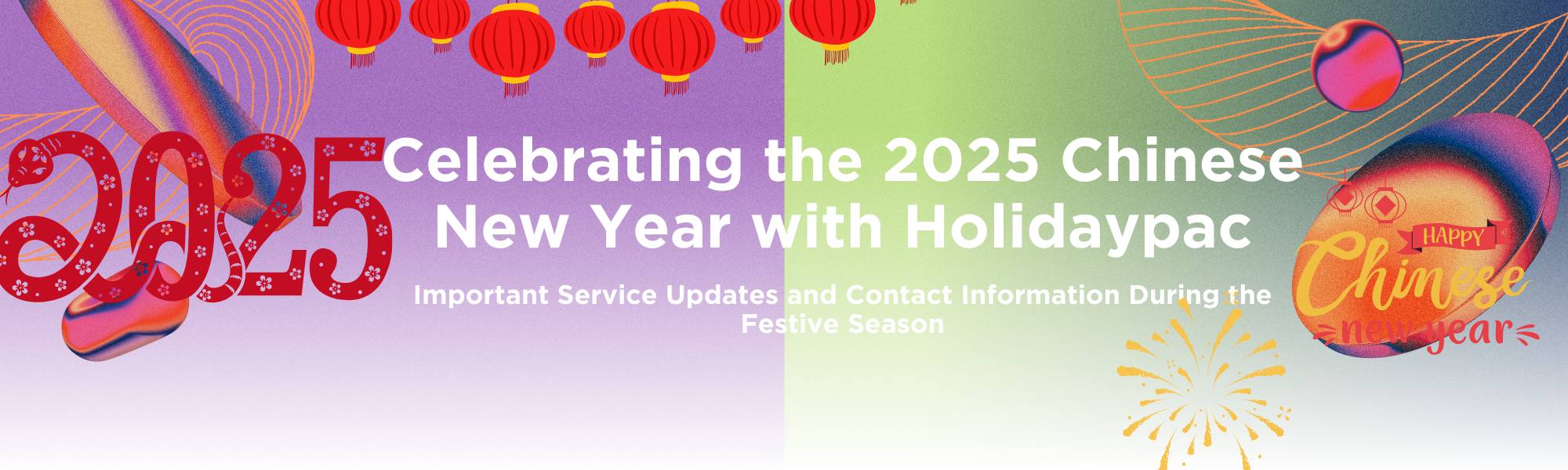 2025

Celebrating the 2025 Chinese New Year with Holidaypac

Important Service Updates and Contact Information During the Festive Season

HAPPY
Chinese
new year